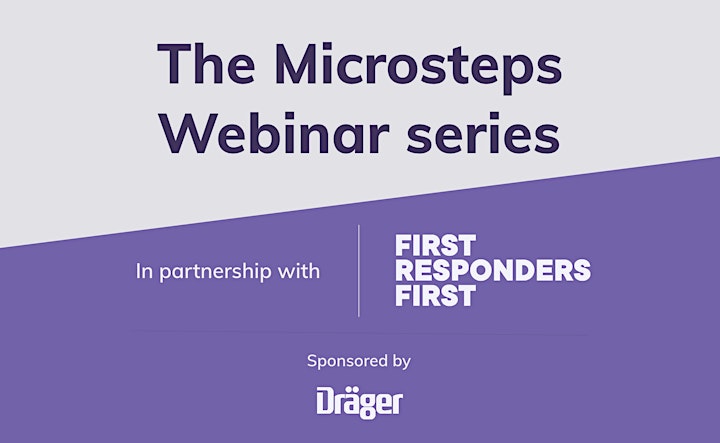 The Microsteps Webinar series

In partnership with

FIRST RESPONDERS FIRST

Sponsored by

Dräger